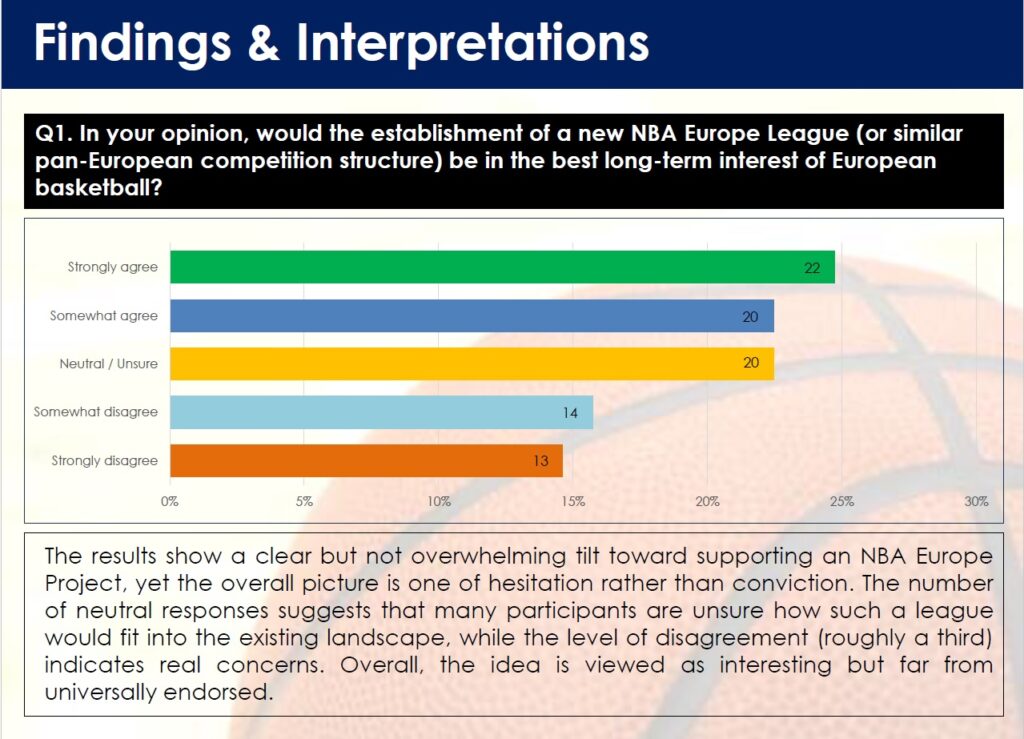 Findings & Interpretations

Q1. In your opinion, would the establishment of a new NBA Europe League (or similar pan-European competition structure) be in the best long-term interest of European basketball?

Strongly agree 22
Somewhat agree 20
Neutral / Unsure 20
Somewhat disagree 14
Strongly disagree 13

0% 5% 10% 15% 20% 25% 30%

The results show a clear but not overwhelming tilt toward supporting an NBA Europe Project, yet the overall picture is one of hesitation rather than conviction. The number of neutral responses suggests that many participants are unsure how such a league would fit into the existing landscape, while the level of disagreement (roughly a third) indicates real concerns. Overall, the idea is viewed as interesting but far from universally endorsed.